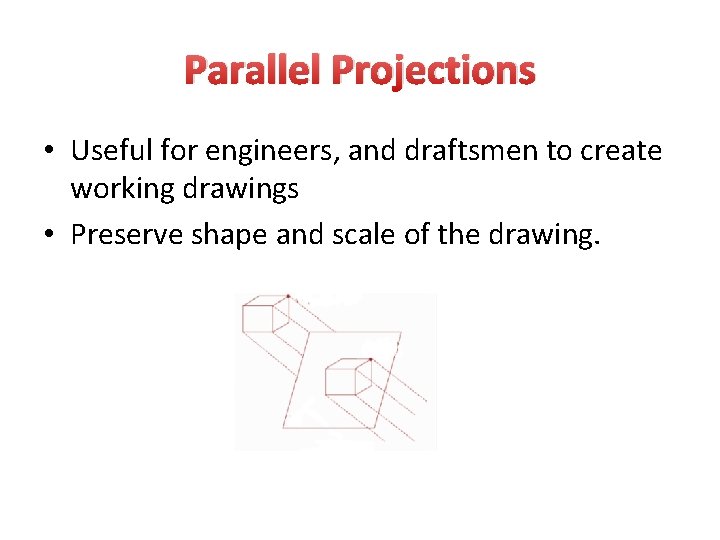 Parallel Projections

• Useful for engineers, and draftsmen to create working drawings

• Preserve shape and scale of the drawing.